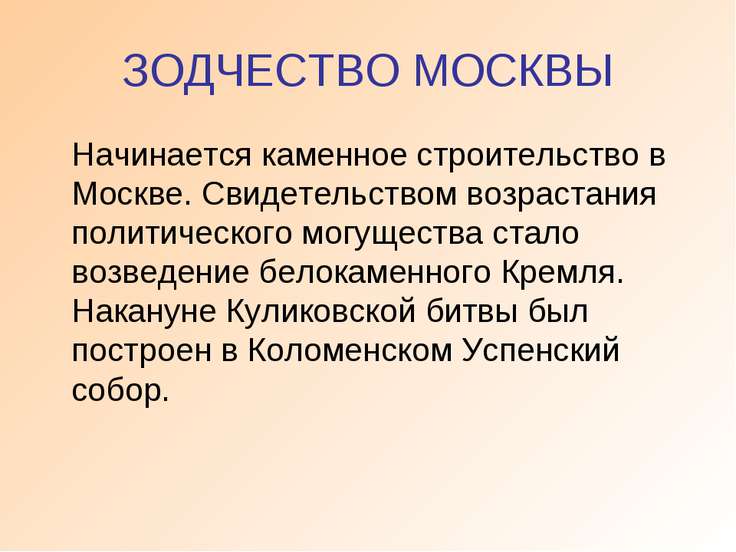 ЗОДЧЕСТВО МОСКВЫ

Начинается каменное строительство в Москве. Свидетельством возрастания политического могущества стало возведение белокаменного Кремля. Накануне Куликовской битвы был построен в Коломенском Успенский собор.